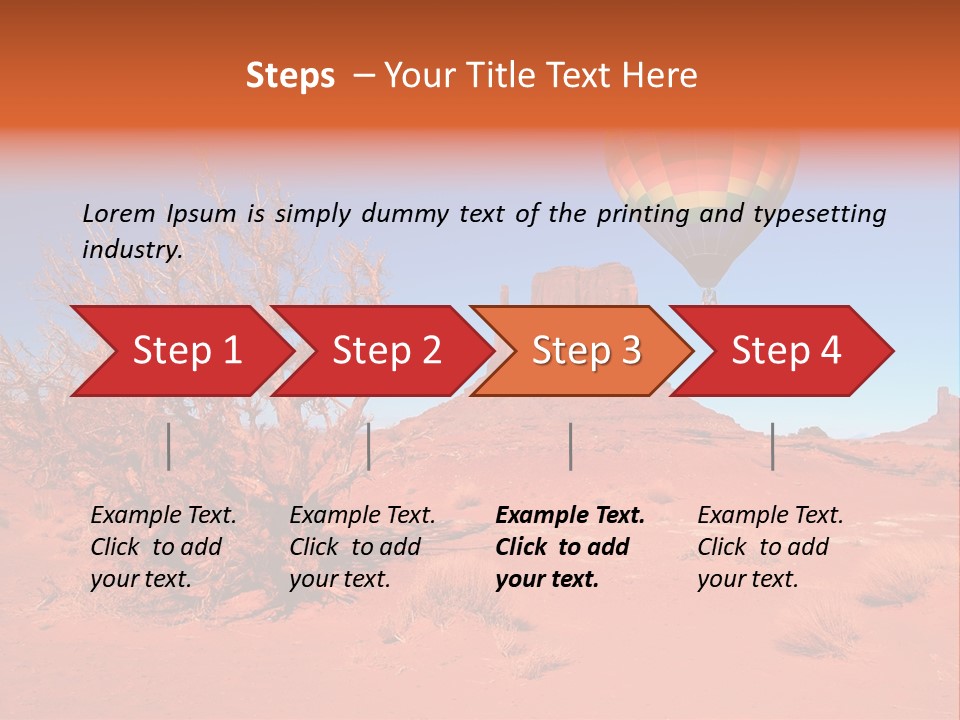 Steps – Your Title Text Here

Lorem Ipsum is simply dummy text of the printing and typesetting industry.

Step 1

Step 2

Step 3

Step 4

Example Text. Click to add your text.

Example Text. Click to add your text.

Example Text. Click to add your text.

Example Text. Click to add your text.